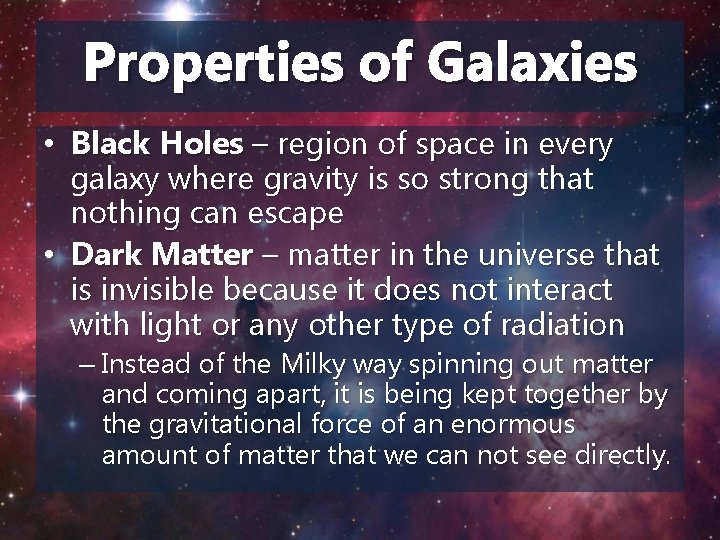 Properties of Galaxies

• Black Holes – region of space in every galaxy where gravity is so strong that nothing can escape

• Dark Matter – matter in the universe that is invisible because it does not interact with light or any other type of radiation

– Instead of the Milky way spinning out matter and coming apart, it is being kept together by the gravitational force of an enormous amount of matter that we can not see directly.